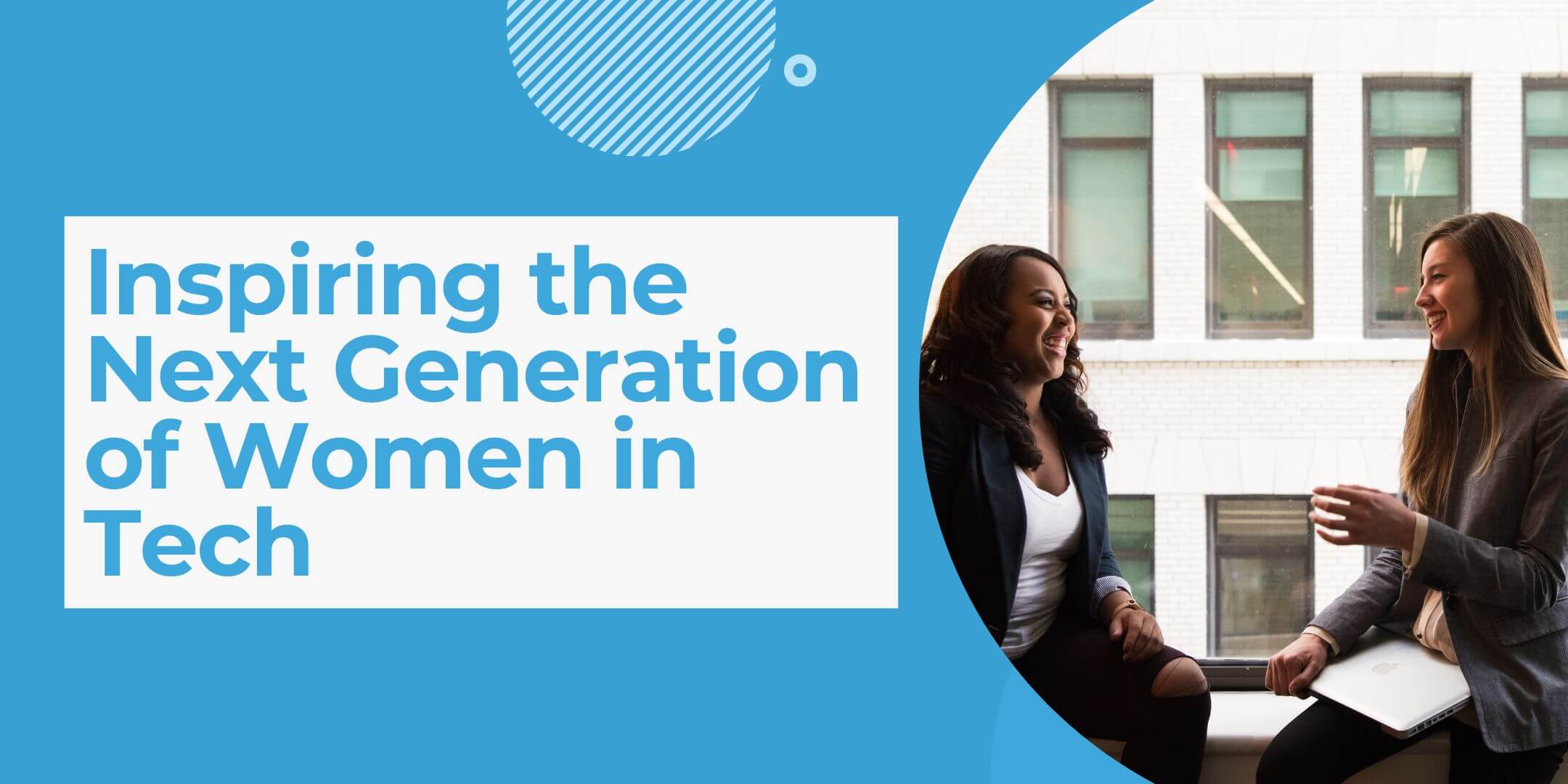 Inspiring the Next Generation of Women in Tech